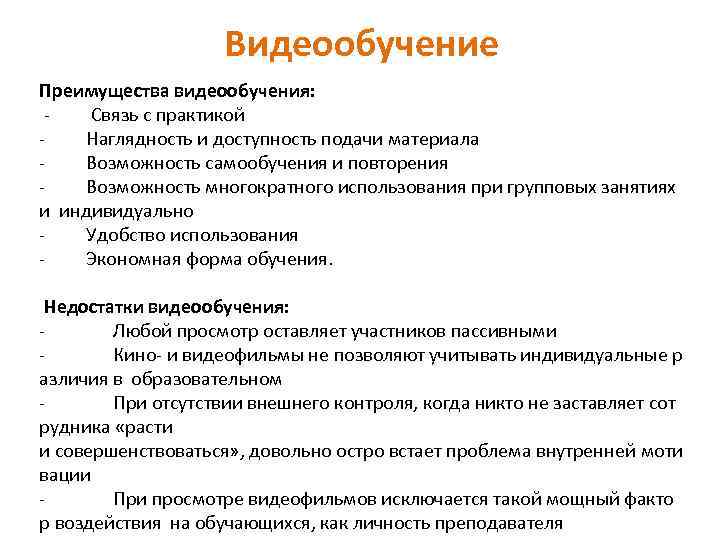 Видеообучение

Преимущества видеообучения:
- Связь с практикой
- Наглядность и доступность подачи материала
- Возможность самообучения и повторения
- Возможность многократного использования при групповых занятиях и индивидуально
- Удобство использования
- Экономная форма обучения.

Недостатки видеообучения:
- Любой просмотр оставляет участников пассивными
- Кино- и видеофильмы не позволяют учитывать индивидуальные р азличия в образовательном
- При отсутствии внешнего контроля, когда никто не заставляет сот рудника «расти
и совершенствоваться», довольно остро встает проблема внутренней моти вации
- При просмотре видеофильмов исключается такой мощный факто р воздействия на обучающихся, как личность преподавателя